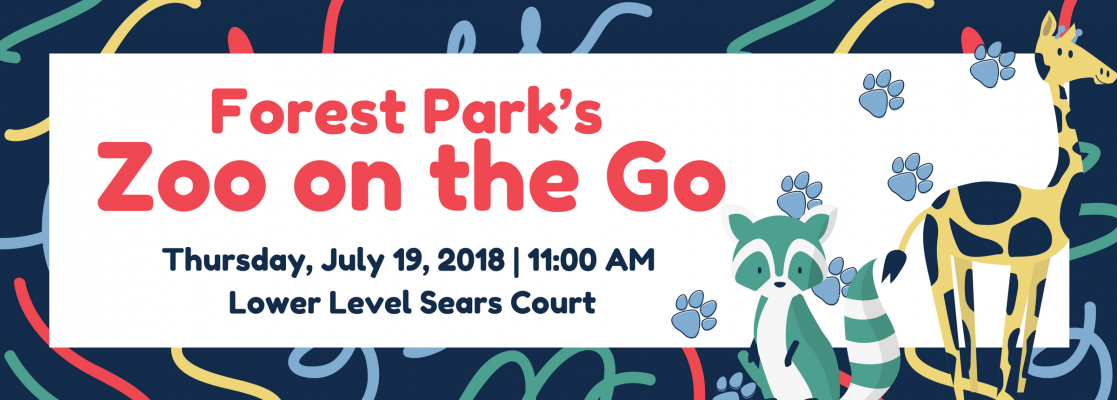 Forest Park's
Zoo on the Go

Thursday, July 19, 2018 | 11:00 AM
Lower Level Sears Court